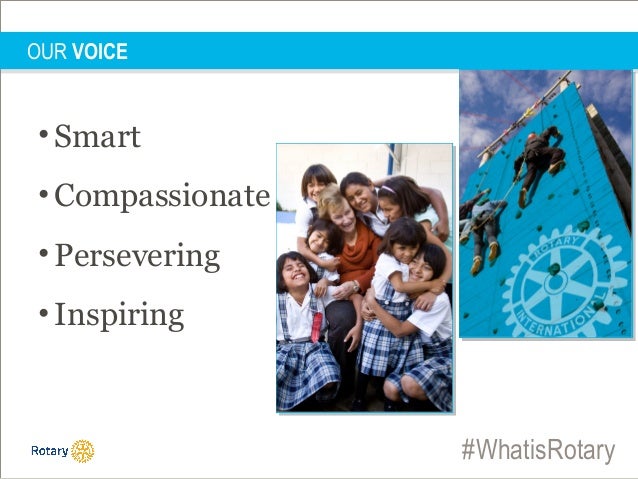 OUR VOICE

• Smart
• Compassionate
• Persevering
• Inspiring

ROTARY INTERNATIONAL

Rotary

#WhatisRotary